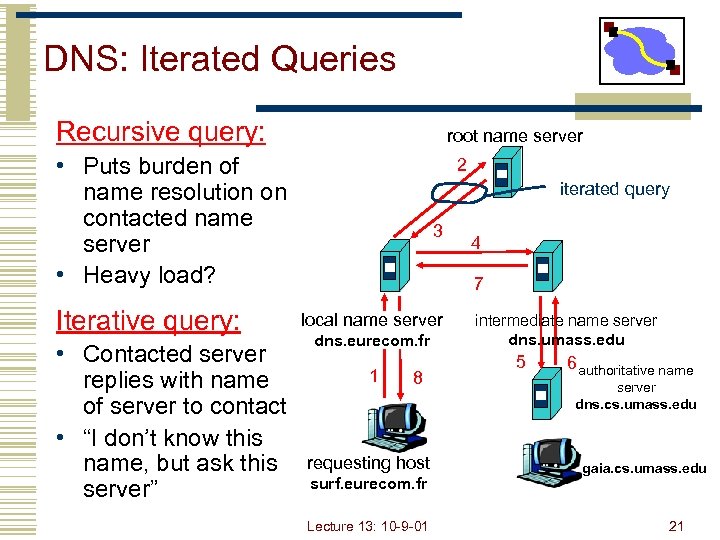 DNS: Iterated Queries

Recursive query:
• Puts burden of name resolution on contacted name server
• Heavy load?

Iterative query:
• Contacted server replies with name of server to contact
• "I don't know this name, but ask this server"

root name server
2
iterated query
3
4
7
local name server
dns.eurecom.fr
intermediate name server
dns.umass.edu
1
8
5
6
authoritative name server
dns.cs.umass.edu
requesting host
surf.eurecom.fr
gaia.cs.umass.edu

Lecture 13: 10-9-01
21